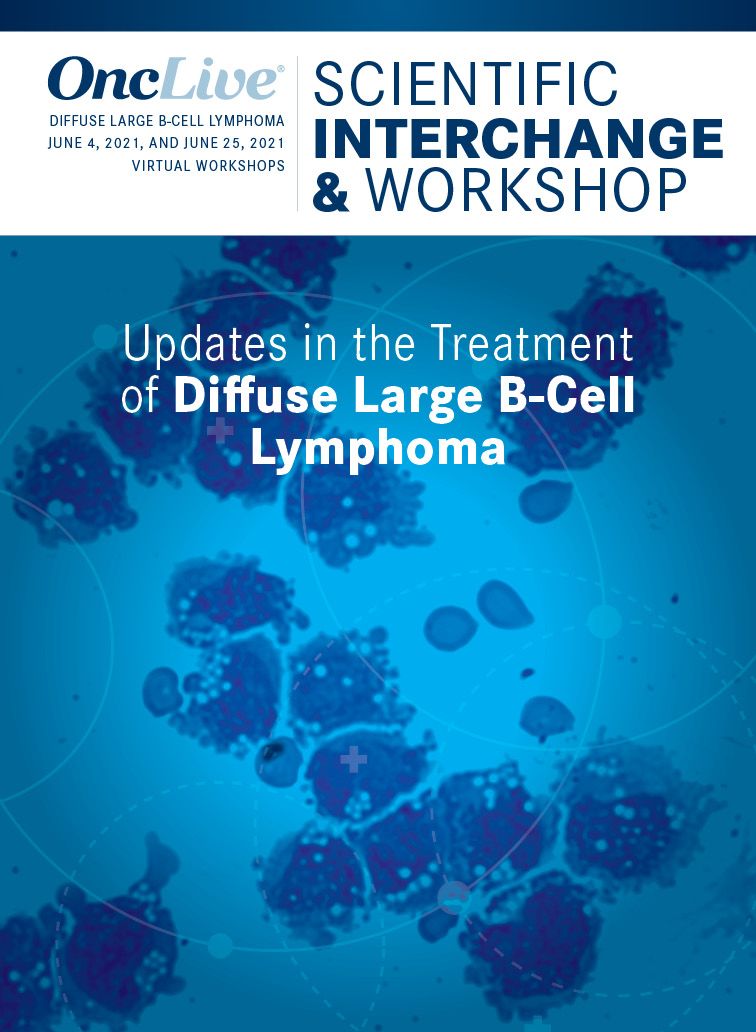 OncLive®
DIFFUSE LARGE B-CELL LYMPHOMA
JUNE 4, 2021, AND JUNE 25, 2021
VIRTUAL WORKSHOPS

SCIENTIFIC
INTERCHANGE
& WORKSHOP

Updates in the Treatment of Diffuse Large B-Cell Lymphoma